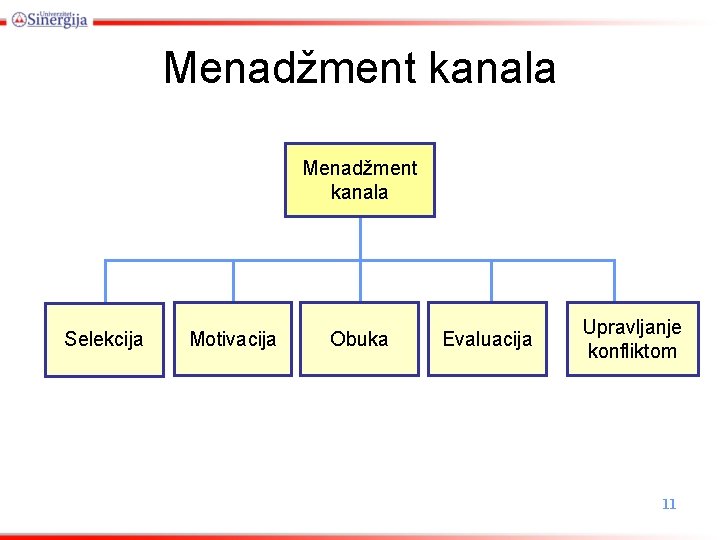 Univerzitet Sinergija

Menadžment kanala

Menadžment kanala

Selekcija

Motivacija

Obuka

Evaluacija

Upravljanje konfliktom

11